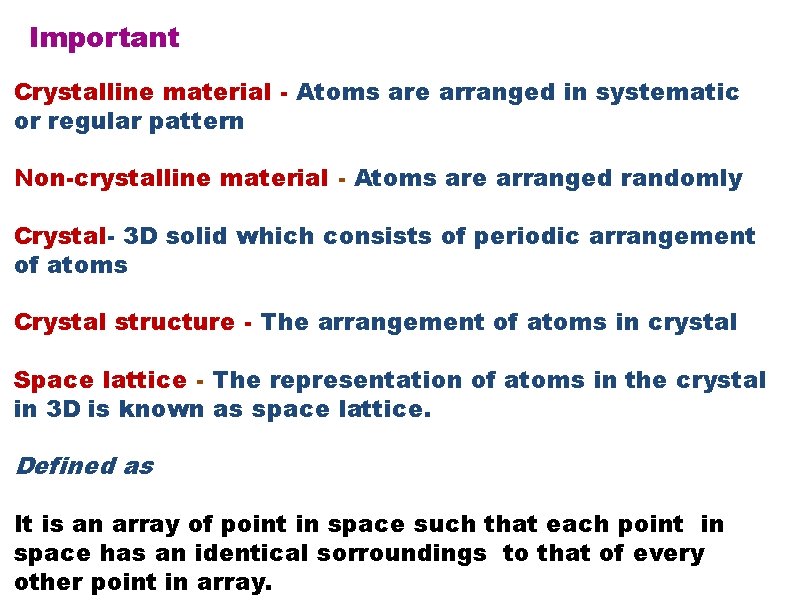 Important

Crystalline material - Atoms are arranged in systematic or regular pattern

Non-crystalline material - Atoms are arranged randomly

Crystal- 3D solid which consists of periodic arrangement of atoms

Crystal structure - The arrangement of atoms in crystal

Space lattice - The representation of atoms in the crystal in 3D is known as space lattice.

Defined as

It is an array of point in space such that each point in space has an identical sorroundings to that of every other point in array.